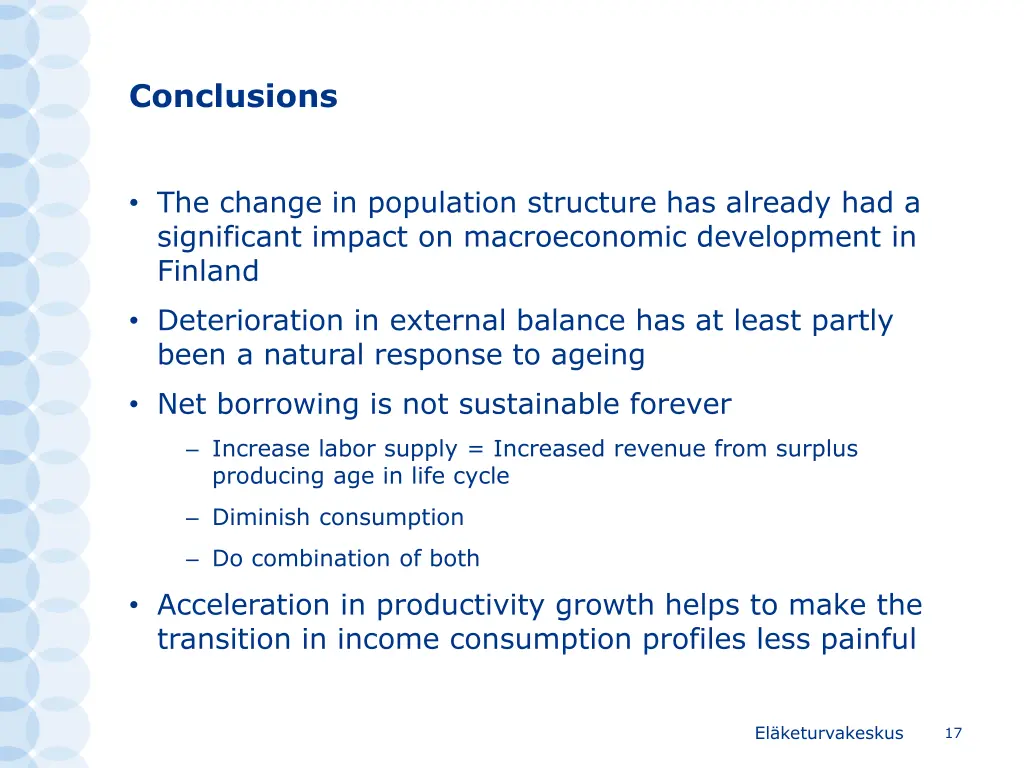 Conclusions

• The change in population structure has already had a significant impact on macroeconomic development in Finland

• Deterioration in external balance has at least partly been a natural response to ageing

• Net borrowing is not sustainable forever

– Increase labor supply = Increased revenue from surplus producing age in life cycle

– Diminish consumption

– Do combination of both

• Acceleration in productivity growth helps to make the transition in income consumption profiles less painful

Eläketurvakeskus 17